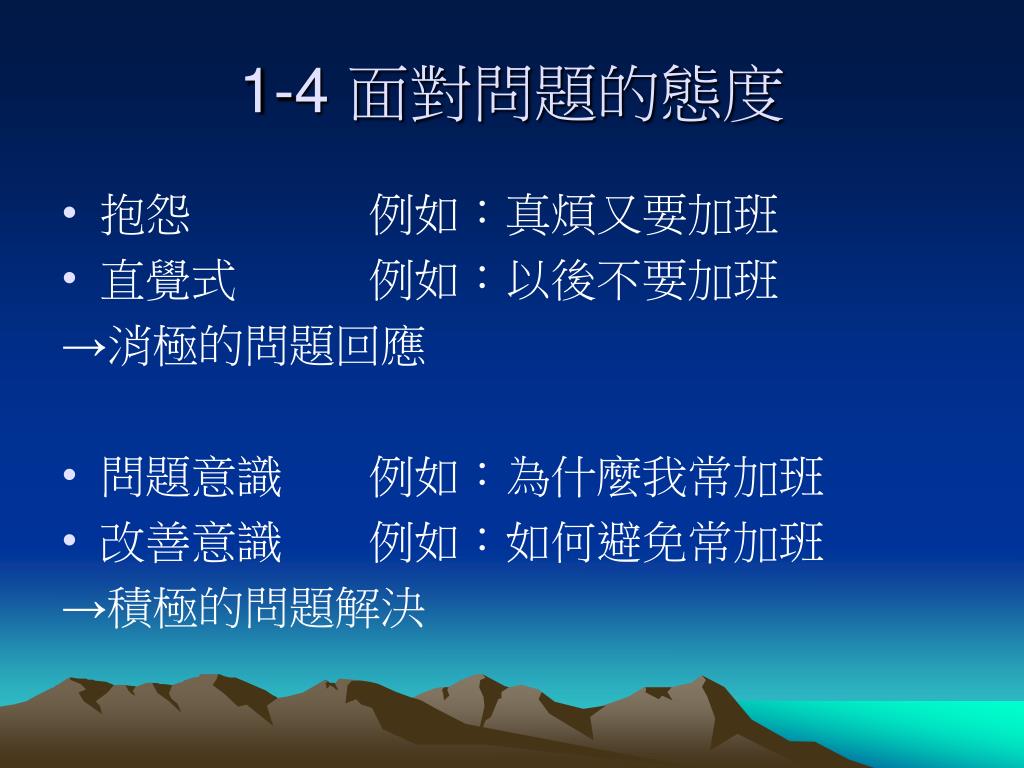 1-4 面對問題的態度

• 抱怨 例如：真煩又要加班
• 直覺式 例如：以後不要加班
→消極的問題回應

• 問題意識 例如：為什麼我常加班
• 改善意識 例如：如何避免常加班
→積極的問題解決